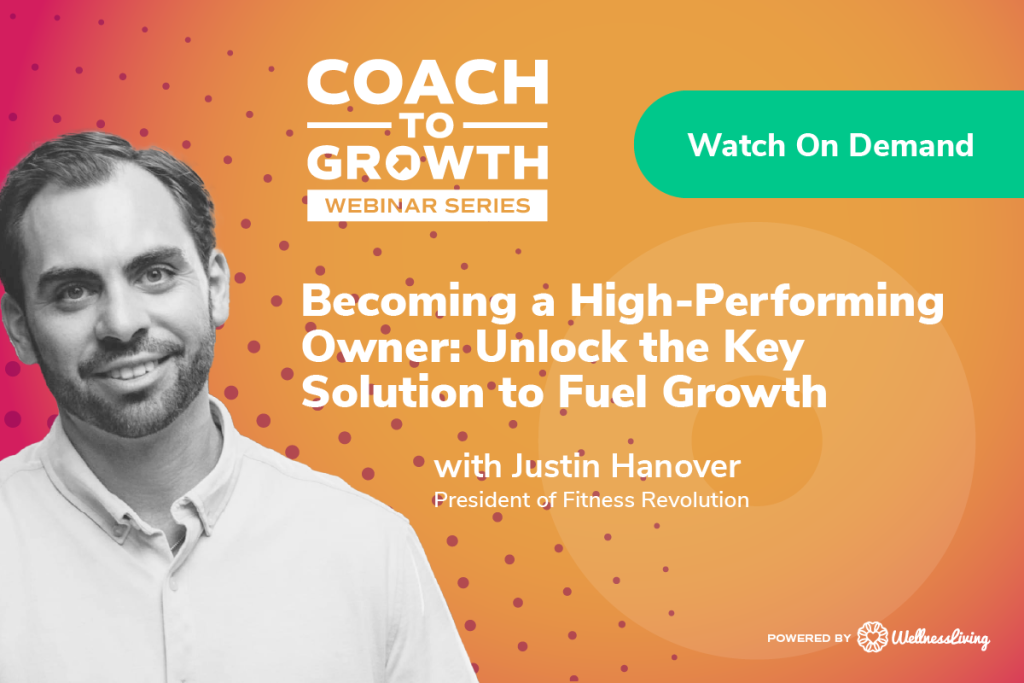 COACH TO GROWTH
WEBINAR SERIES

Watch On Demand

Becoming a High-Performing Owner: Unlock the Key Solution to Fuel Growth

with Justin Hanover
President of Fitness Revolution

POWERED BY WellnessLiving